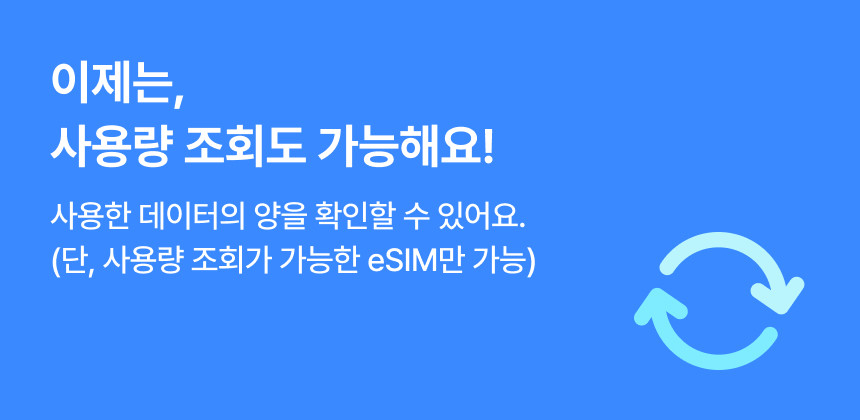 이제는,
사용량 조회도 가능해요!

사용한 데이터의 양을 확인할 수 있어요.
(단, 사용량 조회가 가능한 eSIM만 가능)